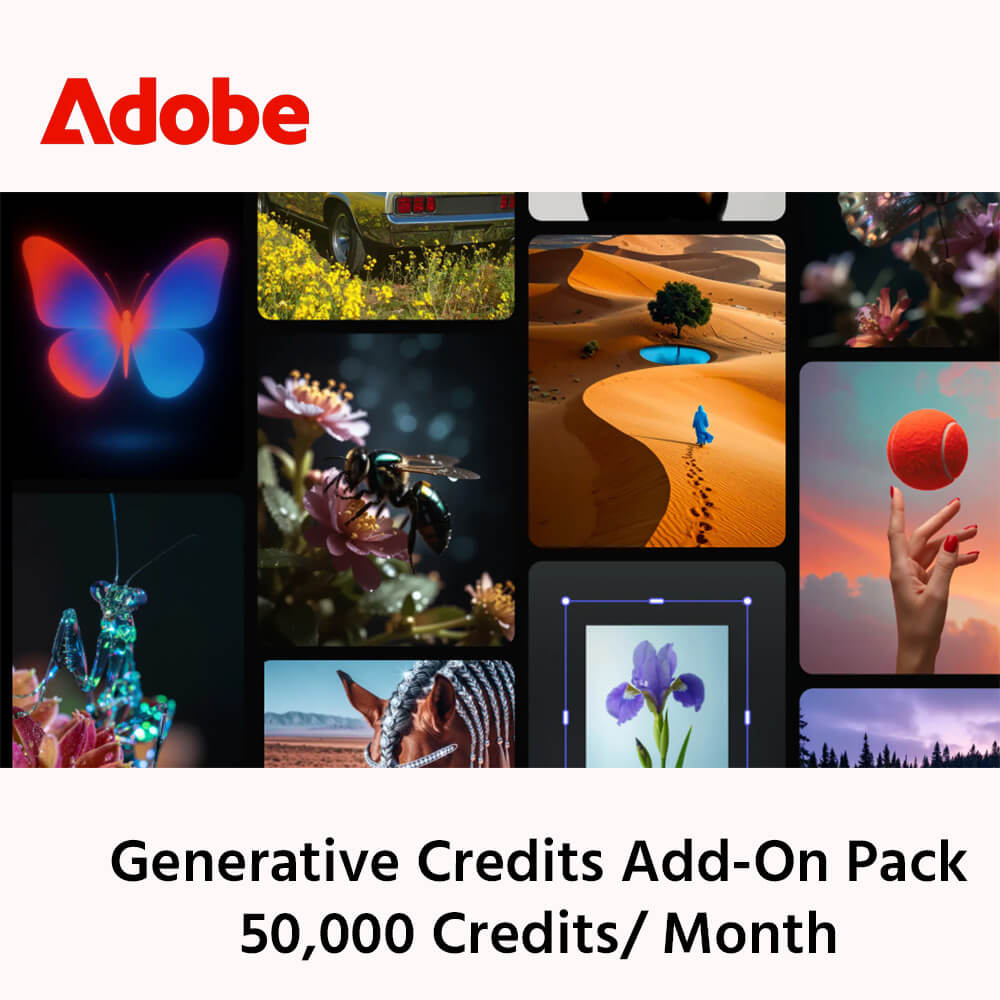 Adobe

Generative Credits Add-On Pack
50,000 Credits/ Month